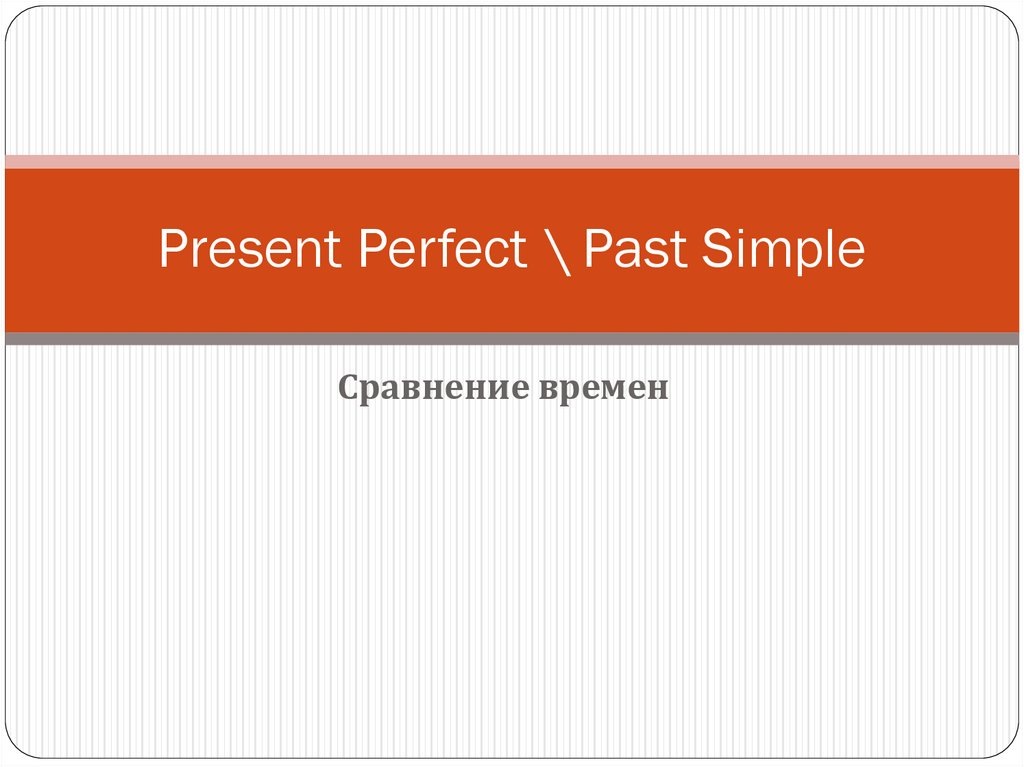 Present Perfect \ Past Simple

Сравнение времен